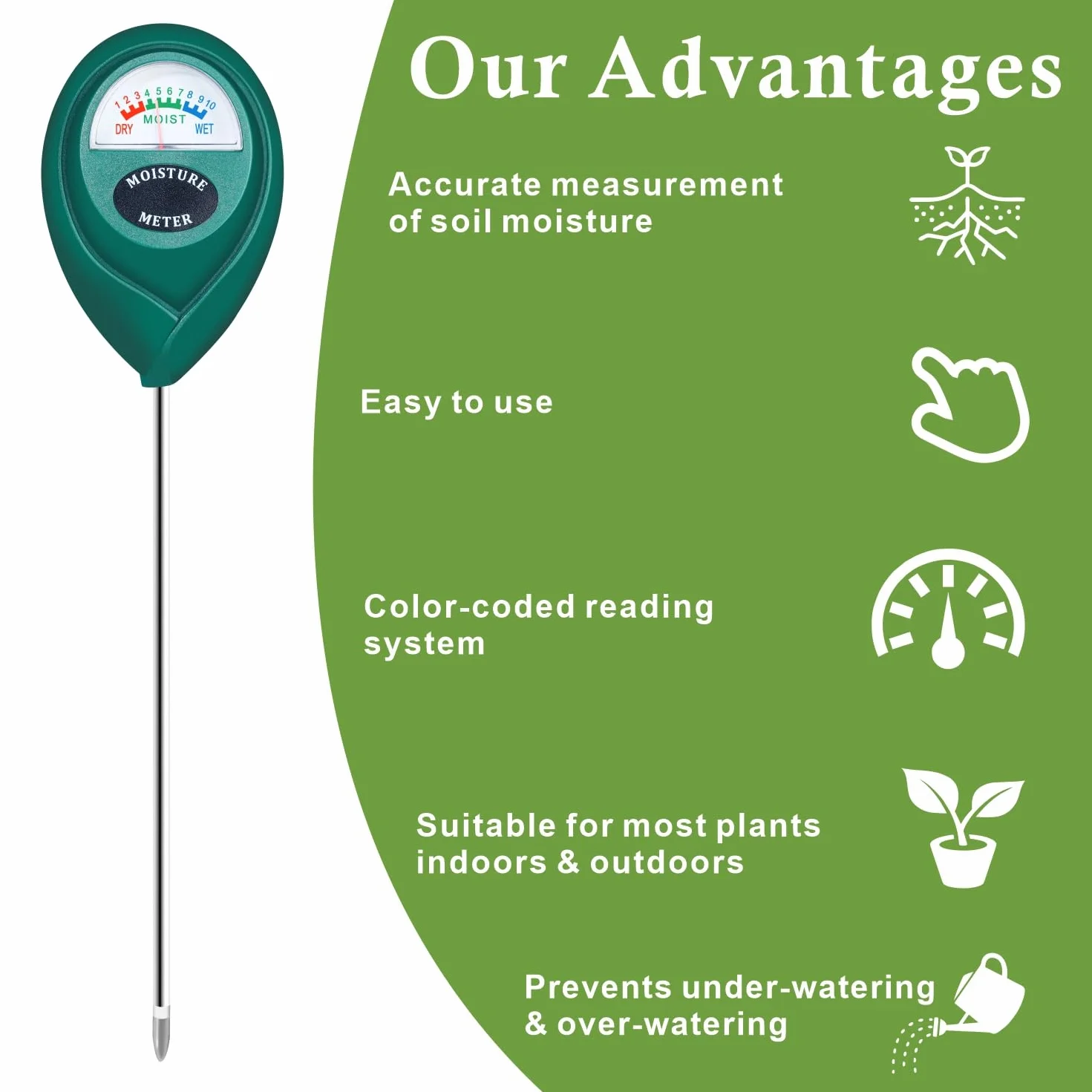 1 2 3 4 5 6 7 8 9 10
DRY MOIST WET

MOISTURE METER

Our Advantages

Accurate measurement of soil moisture

Easy to use

Color-coded reading system

Suitable for most plants indoors & outdoors

Prevents under-watering & over-watering